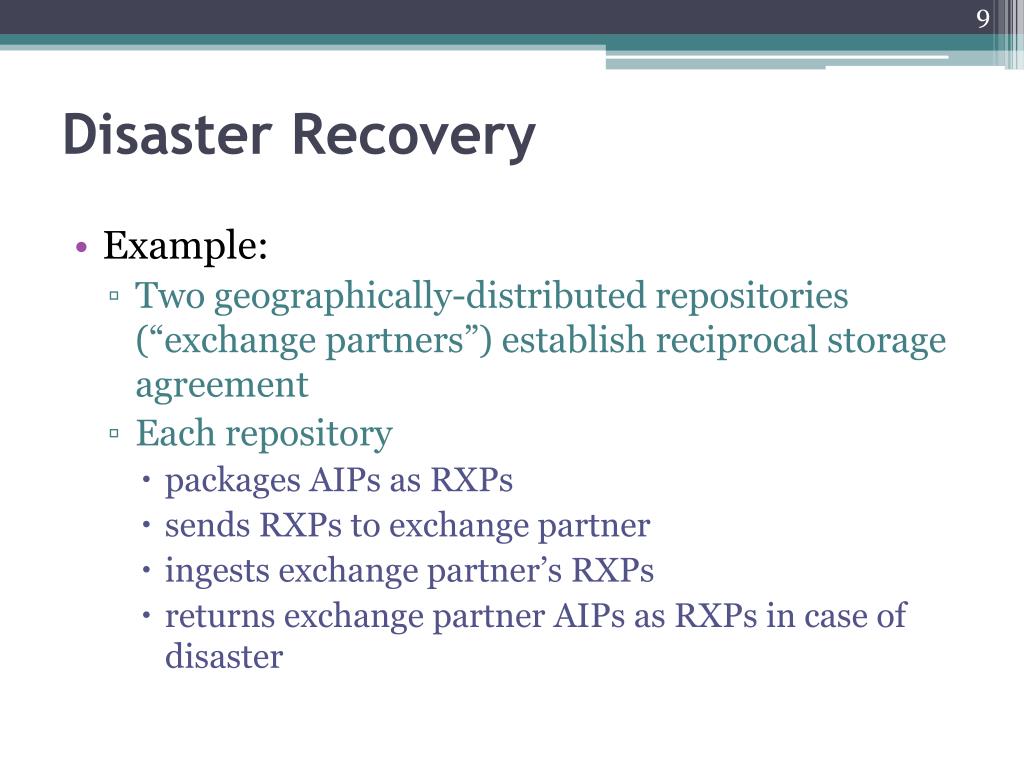 9

Disaster Recovery

• Example:
▫ Two geographically-distributed repositories (“exchange partners”) establish reciprocal storage agreement
▫ Each repository
• packages AIPs as RXPs
• sends RXPs to exchange partner
• ingests exchange partner’s RXPs
• returns exchange partner AIPs as RXPs in case of disaster